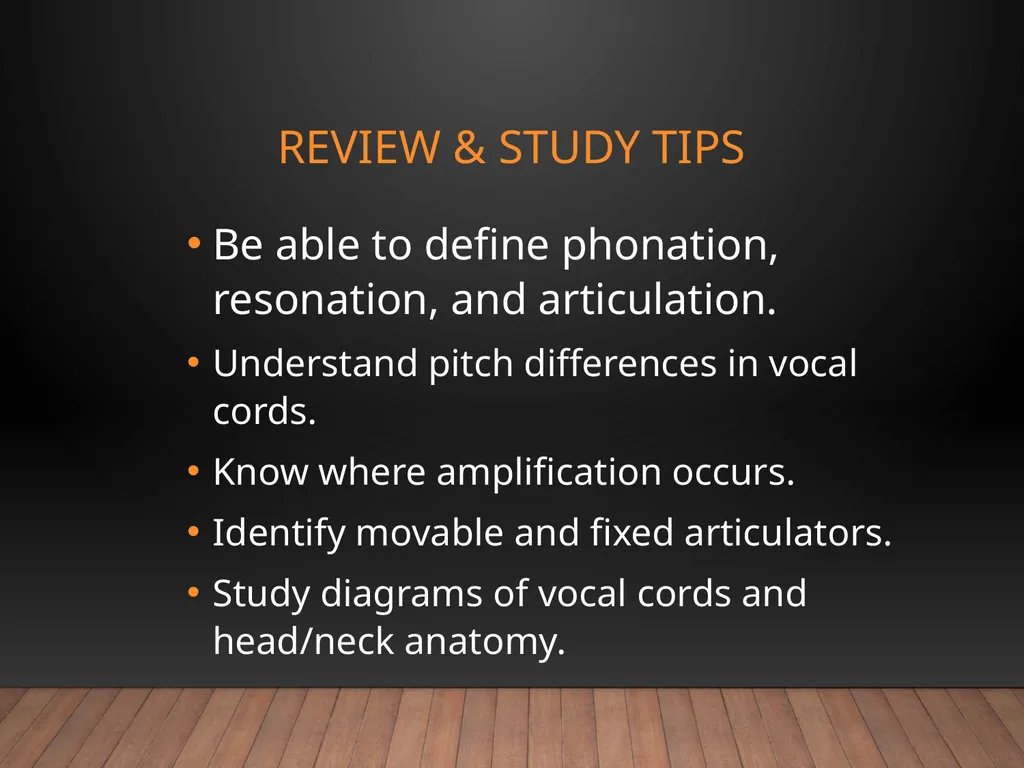 REVIEW & STUDY TIPS

• Be able to define phonation, resonation, and articulation.

• Understand pitch differences in vocal cords.

• Know where amplification occurs.

• Identify movable and fixed articulators.

• Study diagrams of vocal cords and head/neck anatomy.